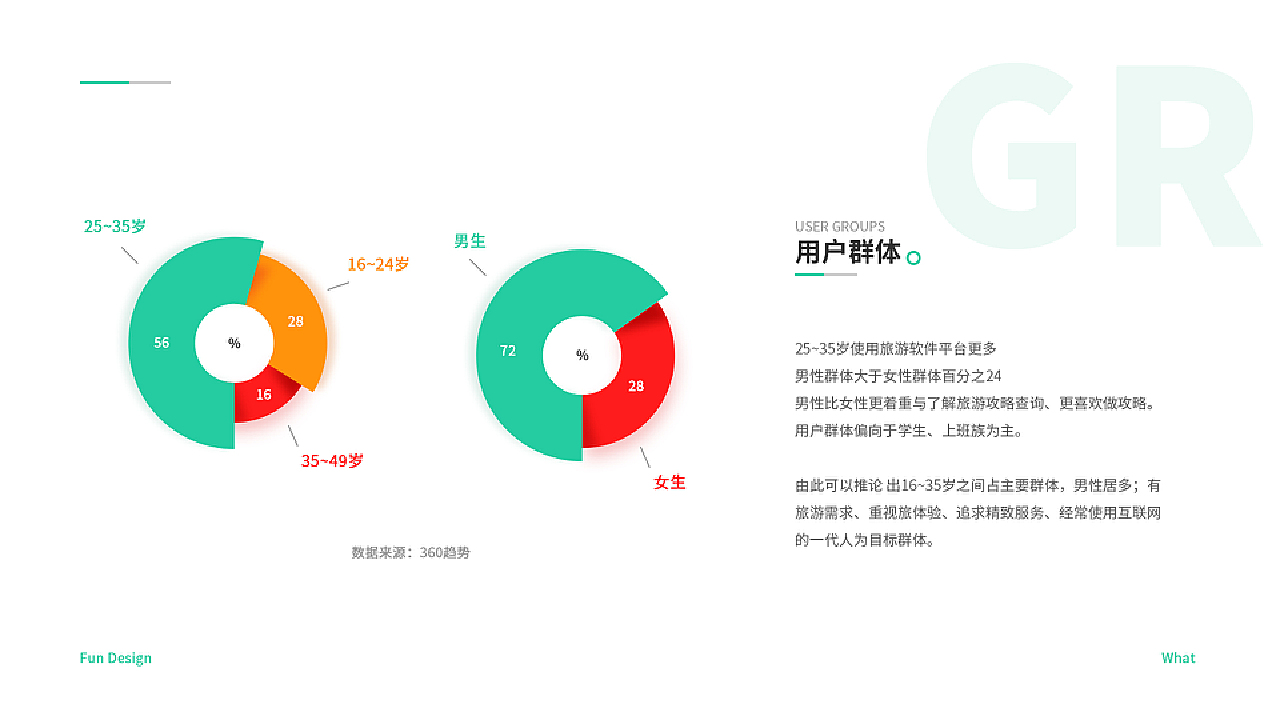 GR

25~35岁

16~24岁

56

%

28

16

35~49岁

男生

72

%

28

女生

数据来源：360趋势

USER GROUPS
用户群体

25~35岁使用旅游软件平台更多
男性群体大于女性群体百分之24
男性比女性更着重与了解旅游攻略查询、更喜欢做攻略。
用户群体偏向于学生、上班族为主。

由此可以推论 出16~35岁之间占主要群体，男性居多；有旅游需求、重视旅体验、追求精致服务、经常使用互联网的一代人为目标群体。

Fun Design

What